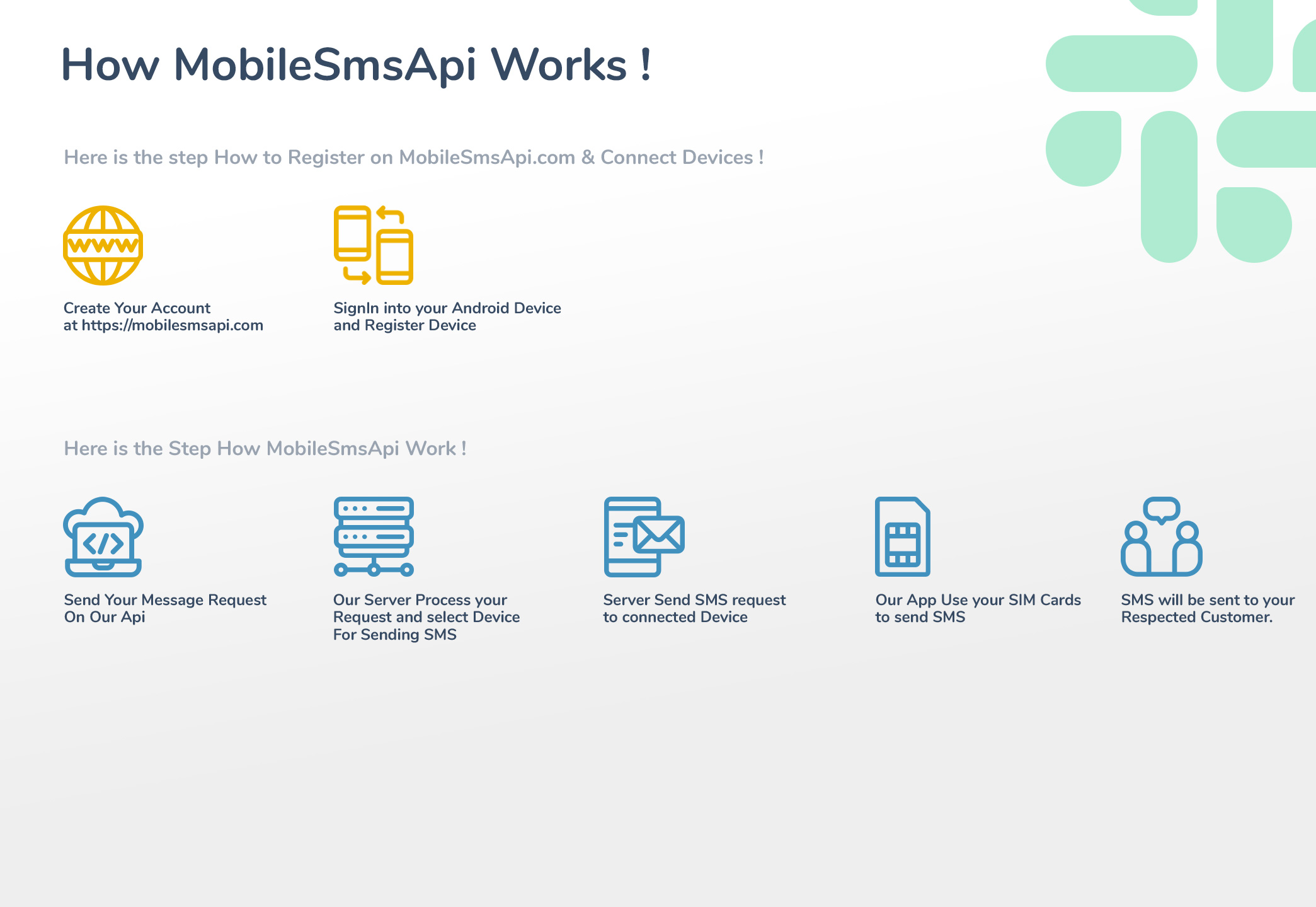 How MobileSmsApi Works !

Here is the step How to Register on MobileSmsApi.com & Connect Devices !

www

Create Your Account at https://mobilesmsapi.com

SignIn into your Android Device and Register Device

Here is the Step How MobileSmsApi Work !

Send Your Message Request On Our Api

Our Server Process your Request and select Device For Sending SMS

Server Send SMS request to connected Device

Our App Use your SIM Cards to send SMS

SMS will be sent to your Respected Customer.